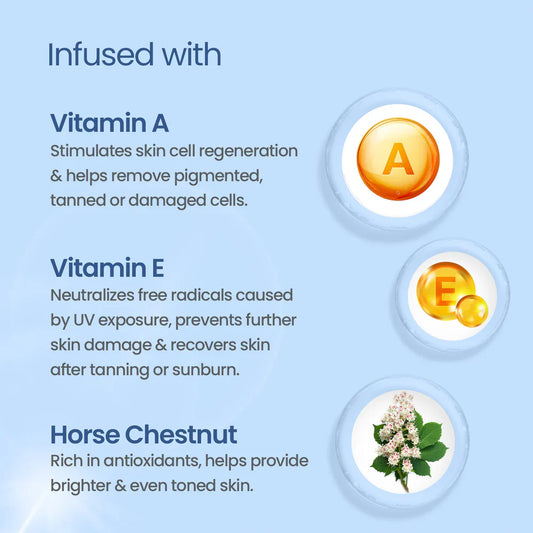 Infused with

Vitamin A
Stimulates skin cell regeneration & helps remove pigmented, tanned or damaged cells.

A

Vitamin E
Neutralizes free radicals caused by UV exposure, prevents further skin damage & recovers skin after tanning or sunburn.

E

Horse Chestnut
Rich in antioxidants, helps provide brighter & even toned skin.